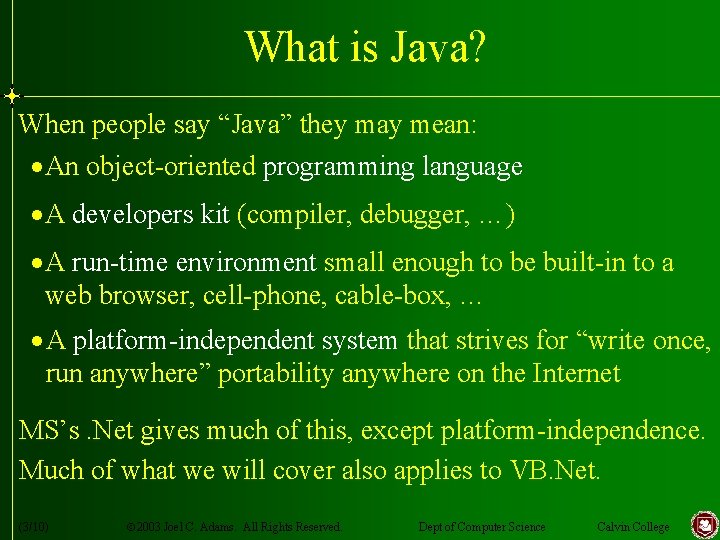 What is Java?

When people say “Java” they may mean:

• An object-oriented programming language

• A developers kit (compiler, debugger, ...)

• A run-time environment small enough to be built-in to a web browser, cell-phone, cable-box, ...

• A platform-independent system that strives for “write once, run anywhere” portability anywhere on the Internet

MS’s .Net gives much of this, except platform-independence.

Much of what we will cover also applies to VB.Net.

(3/10) ©2003 Joel C. Adams. All Rights Reserved. Dept of Computer Science Calvin College